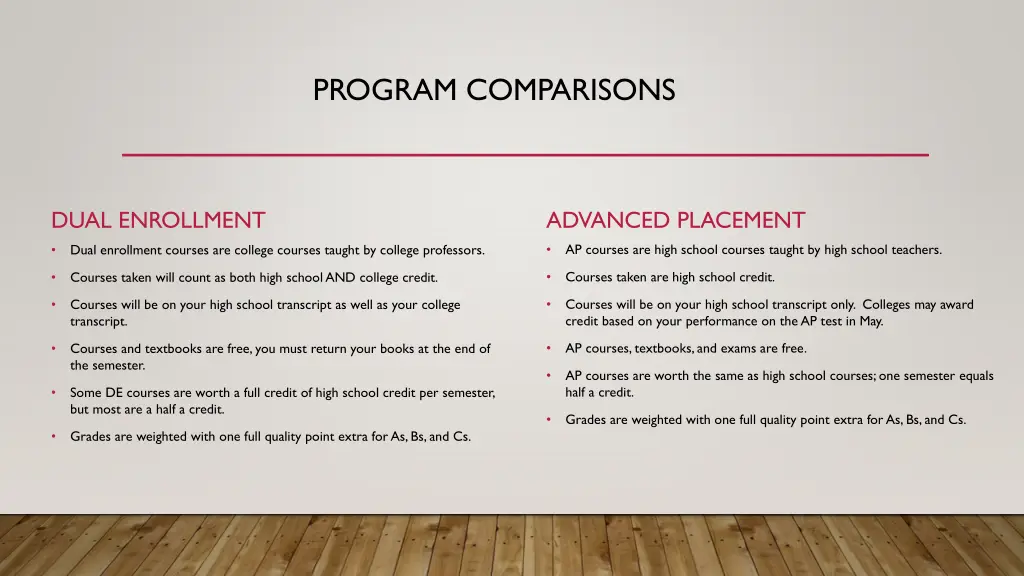 PROGRAM COMPARISONS

DUAL ENROLLMENT

• Dual enrollment courses are college courses taught by college professors.

• Courses taken will count as both high school AND college credit.

• Courses will be on your high school transcript as well as your college transcript.

• Courses and textbooks are free, you must return your books at the end of the semester.

• Some DE courses are worth a full credit of high school credit per semester, but most are a half a credit.

• Grades are weighted with one full quality point extra for As, Bs, and Cs.

ADVANCED PLACEMENT

• AP courses are high school courses taught by high school teachers.

• Courses taken are high school credit.

• Courses will be on your high school transcript only. Colleges may award credit based on your performance on the AP test in May.

• AP courses, textbooks, and exams are free.

• AP courses are worth the same as high school courses; one semester equals half a credit.

• Grades are weighted with one full quality point extra for As, Bs, and Cs.